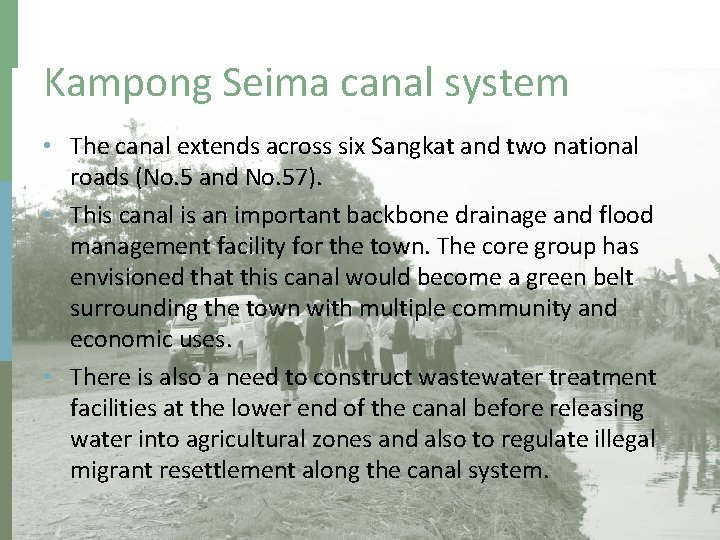 Kampong Seima canal system

• The canal extends across six Sangkat and two national roads (No.5 and No.57).

• This canal is an important backbone drainage and flood management facility for the town. The core group has envisioned that this canal would become a green belt surrounding the town with multiple community and economic uses.

• There is also a need to construct wastewater treatment facilities at the lower end of the canal before releasing water into agricultural zones and also to regulate illegal migrant resettlement along the canal system.